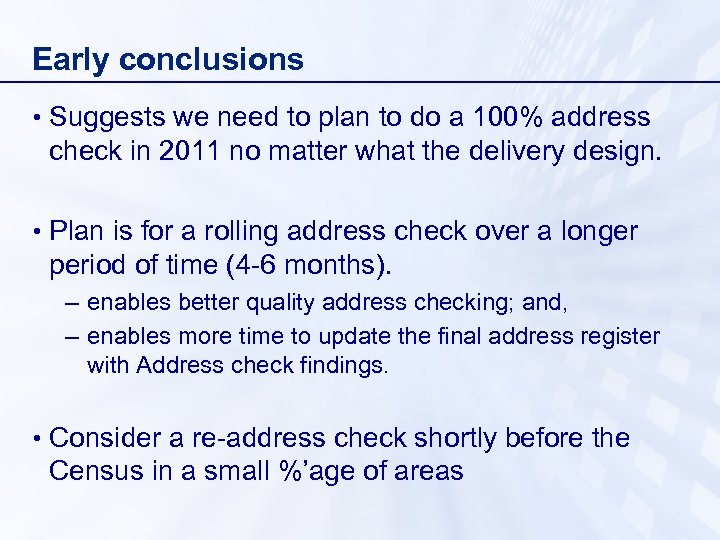 Early conclusions

• Suggests we need to plan to do a 100% address check in 2011 no matter what the delivery design.

• Plan is for a rolling address check over a longer period of time (4-6 months).

– enables better quality address checking; and,

– enables more time to update the final address register with Address check findings.

• Consider a re-address check shortly before the Census in a small %'age of areas